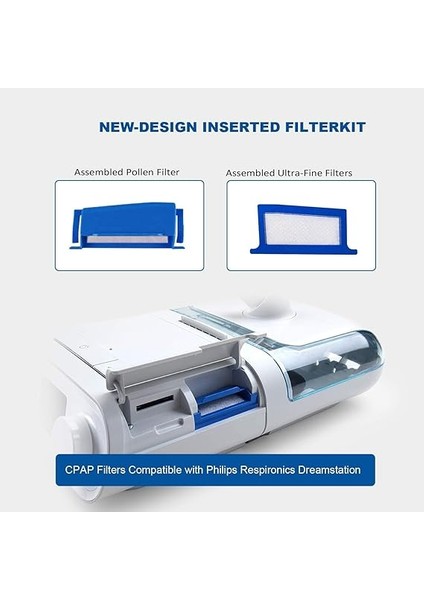 NEW-DESIGN INSERTED FILTERKIT

Assembled Pollen Filter

Assembled Ultra-Fine Filters

CPAP Filters Compatible with Philips Respironics Dreamstation